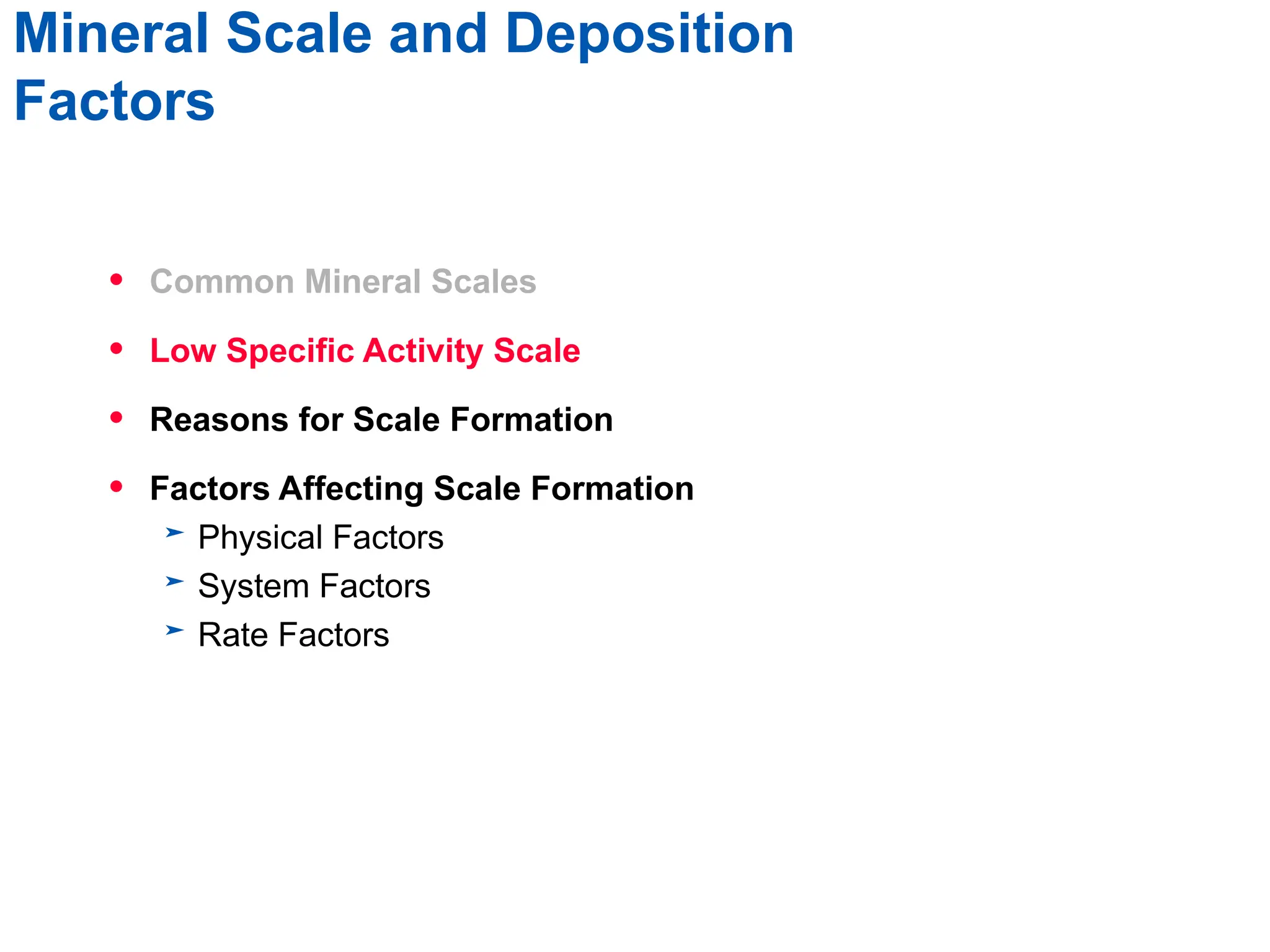 Mineral Scale and Deposition Factors

• Common Mineral Scales

• Low Specific Activity Scale

• Reasons for Scale Formation

• Factors Affecting Scale Formation
  ➢ Physical Factors
  ➢ System Factors
  ➢ Rate Factors